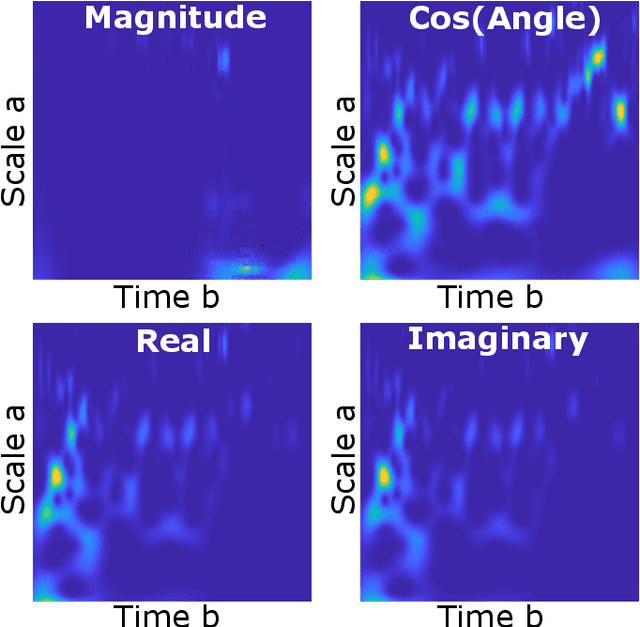 Magnitude

Scale a

Time b

Cos(Angle)

Scale a

Time b

Real

Scale a

Time b

Imaginary

Scale a

Time b